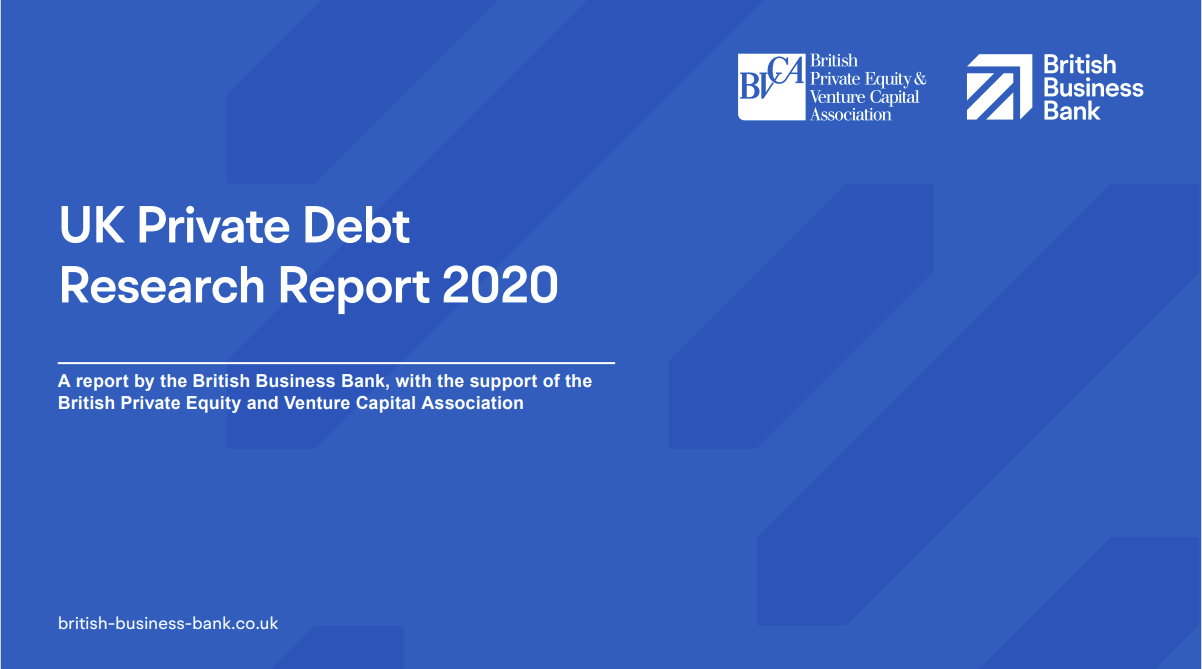 BVCA British Private Equity & Venture Capital Association

British Business Bank

UK Private Debt Research Report 2020

A report by the British Business Bank, with the support of the British Private Equity and Venture Capital Association

british-business-bank.co.uk